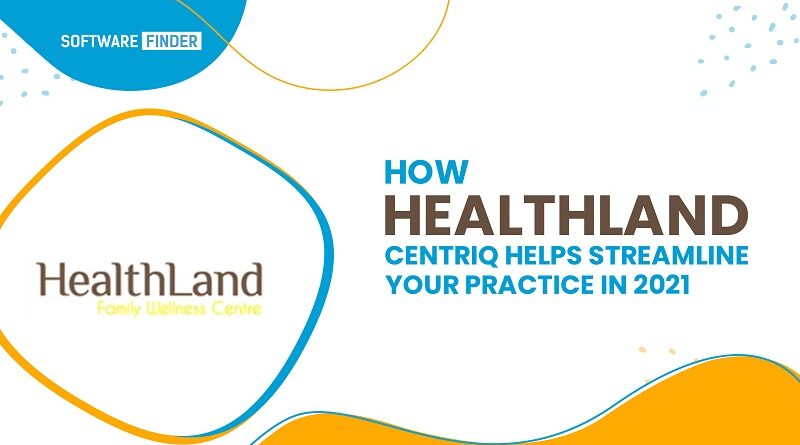 SOFTWARE FINDER

HealthLand
Family Wellness Centre

HOW
HEALTHLAND
CENTRIQ HELPS STREAMLINE YOUR PRACTICE IN 2021